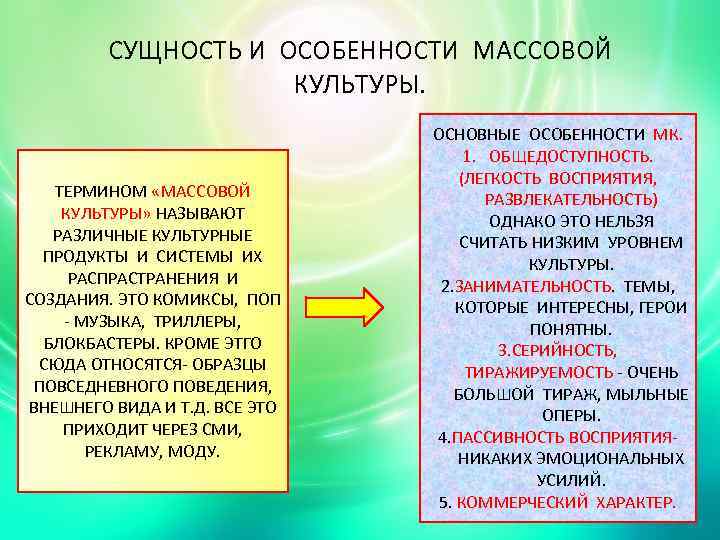 СУЩНОСТЬ И ОСОБЕННОСТИ МАССОВОЙ КУЛЬТУРЫ.

ТЕРМИНОМ «МАССОВОЙ КУЛЬТУРЫ» НАЗЫВАЮТ РАЗЛИЧНЫЕ КУЛЬТУРНЫЕ ПРОДУКТЫ И СИСТЕМЫ ИХ РАСПРАСТРАНЕНИЯ И СОЗДАНИЯ. ЭТО КОМИКСЫ, ПОП - МУЗЫКА, ТРИЛЛЕРЫ, БЛОКБАСТЕРЫ. КРОМЕ ЭТГО СЮДА ОТНОСЯТСЯ- ОБРАЗЦЫ ПОВСЕДНЕВНОГО ПОВЕДЕНИЯ, ВНЕШНЕГО ВИДА И Т.Д. ВСЕ ЭТО ПРИХОДИТ ЧЕРЕЗ СМИ, РЕКЛАМУ, МОДУ.

ОСНОВНЫЕ ОСОБЕННОСТИ МК.
1. ОБЩЕДОСТУПНОСТЬ. (ЛЕГКОСТЬ ВОСПРИЯТИЯ, РАЗВЛЕКАТЕЛЬНОСТЬ) ОДНАКО ЭТО НЕЛЬЗЯ СЧИТАТЬ НИЗКИМ УРОВНЕМ КУЛЬТУРЫ.
2.ЗАНИМАТЕЛЬНОСТЬ. ТЕМЫ, КОТОРЫЕ ИНТЕРЕСНЫ, ГЕРОИ ПОНЯТНЫ.
3.СЕРИЙНОСТЬ, ТИРАЖИРУЕМОСТЬ - ОЧЕНЬ БОЛЬШОЙ ТИРАЖ, МЫЛЬНЫЕ ОПЕРЫ.
4.ПАССИВНОСТЬ ВОСПРИЯТИЯ- НИКАКИХ ЭМОЦИОНАЛЬНЫХ УСИЛИЙ.
5. КОММЕРЧЕСКИЙ ХАРАКТЕР.